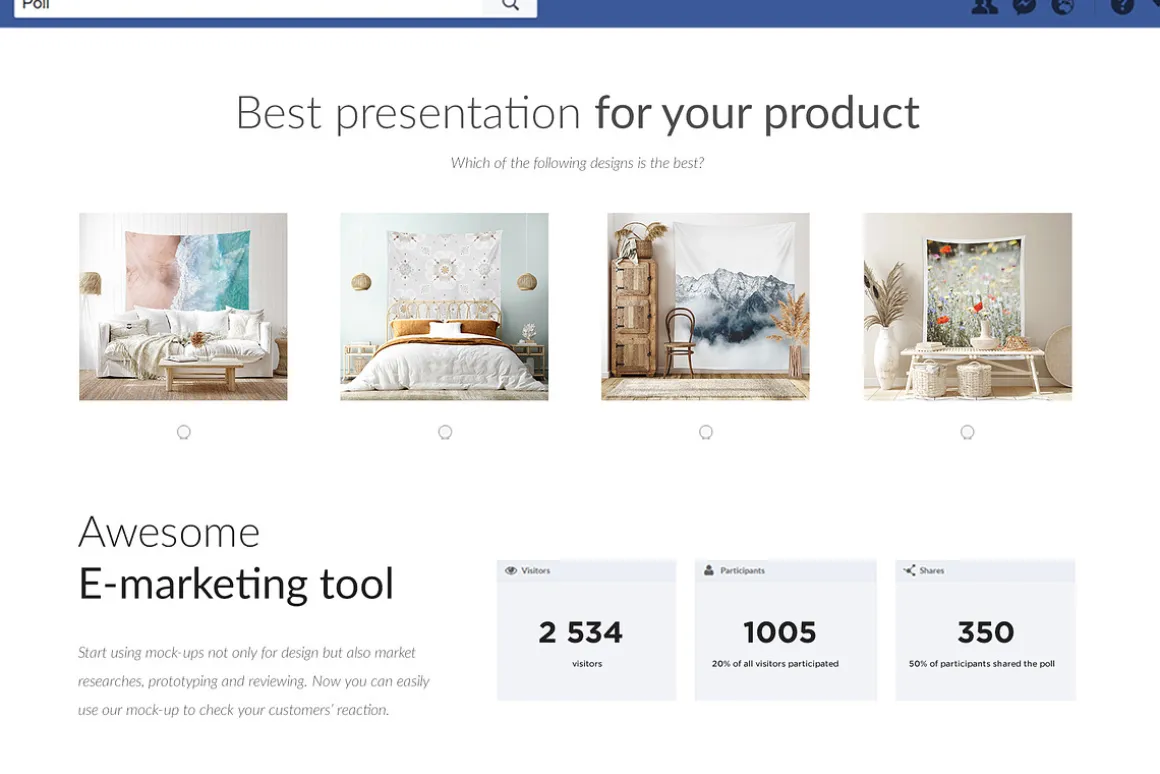 Poll

Best presentation for your product

Which of the following designs is the best?

Awesome
E-marketing tool

Start using mock-ups not only for design but also market researches, prototyping and reviewing. Now you can easily use our mock-up to check your customers' reaction.

Visitors
2 534
visitors

Participants
1005
20% of all visitors participated

Shares
350
50% of participants shared the poll